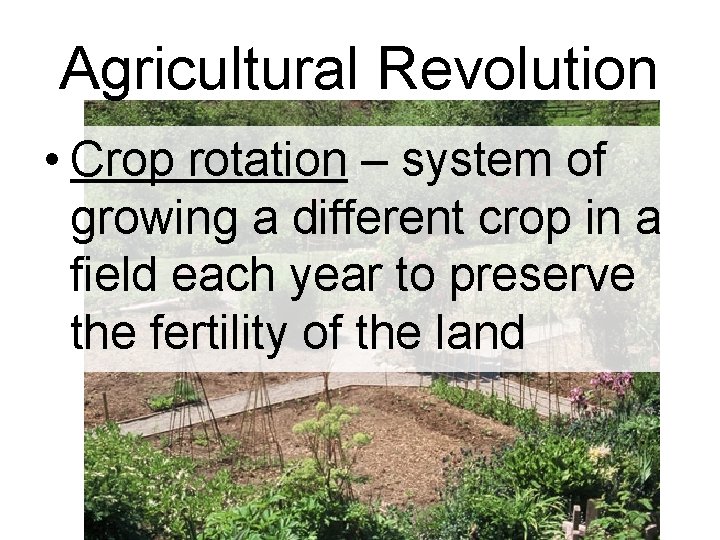 Agricultural Revolution

• Crop rotation – system of growing a different crop in a field each year to preserve the fertility of the land